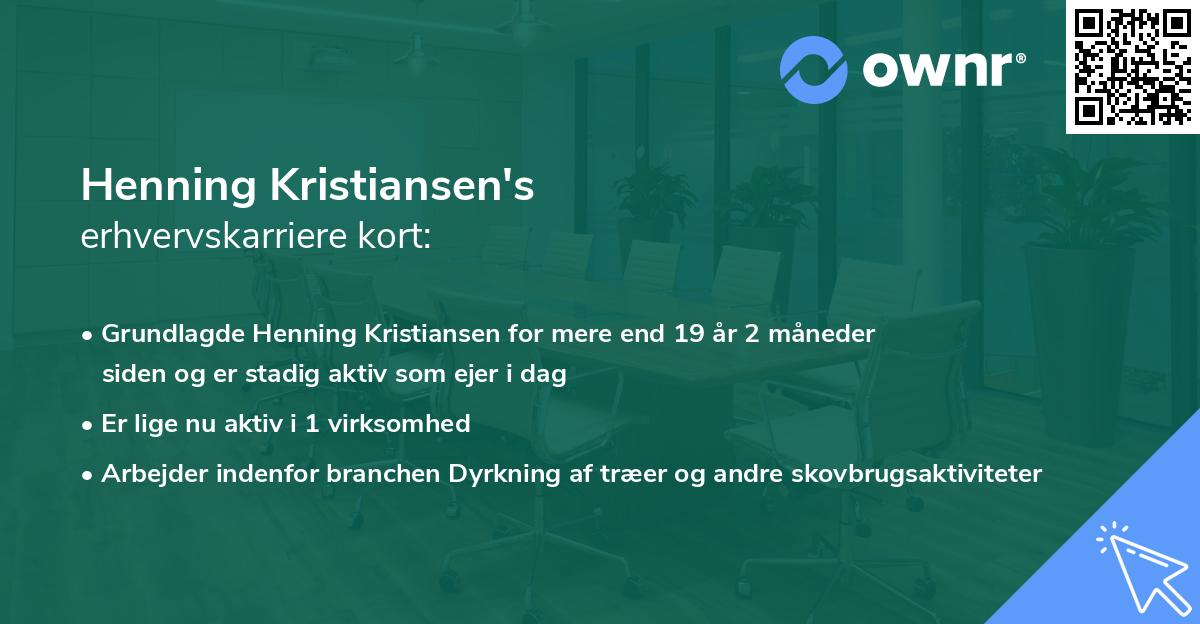 ownr®

Henning Kristiansen's
erhvervskarriere kort:

• Grundlagde Henning Kristiansen for mere end 19 år 2 måneder siden og er stadig aktiv som ejer i dag

• Er lige nu aktiv i 1 virksomhed

• Arbejder indenfor branchen Dyrkning af træer og andre skovbrugsaktiviteter